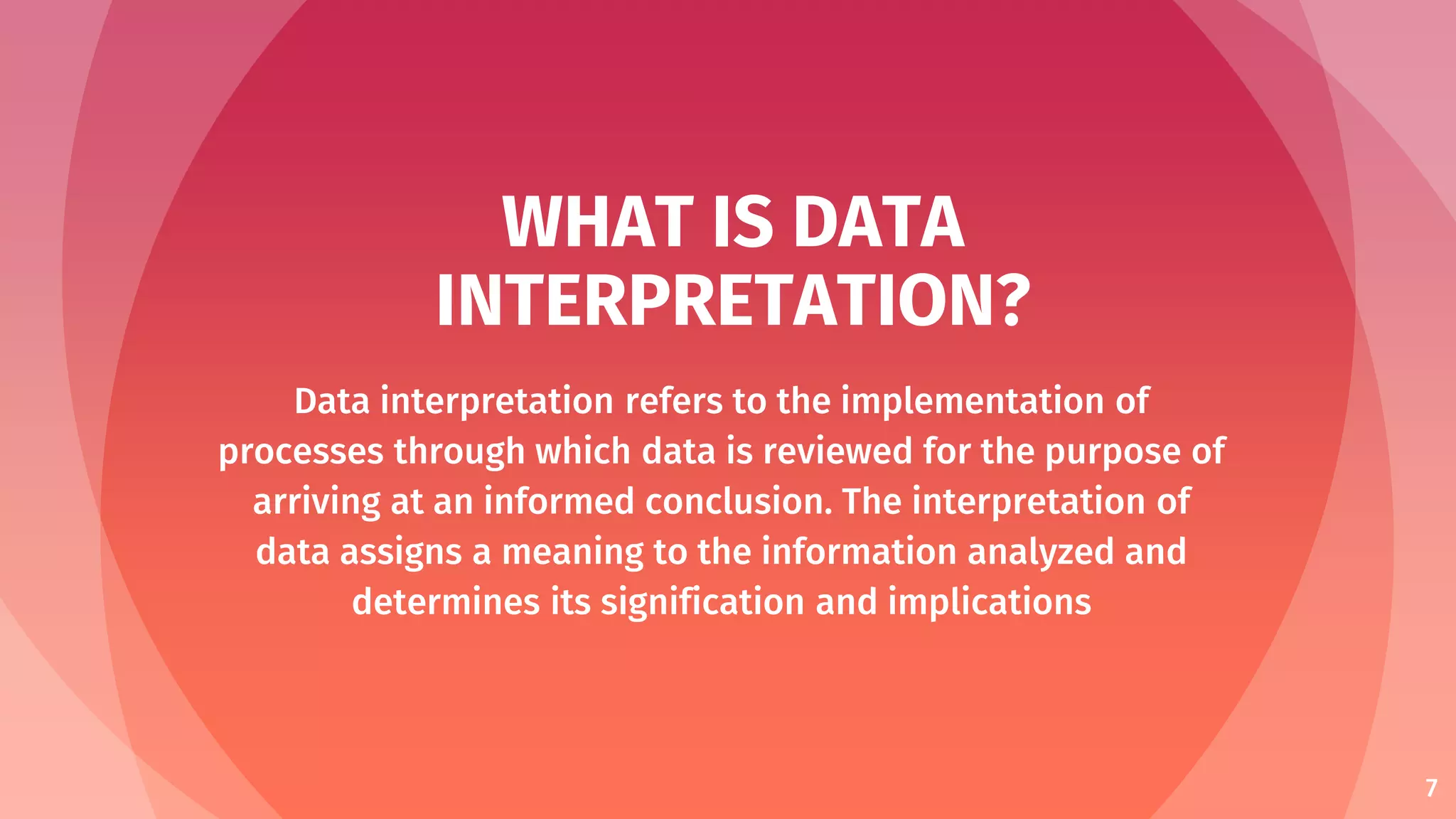 WHAT IS DATA INTERPRETATION?

Data interpretation refers to the implementation of processes through which data is reviewed for the purpose of arriving at an informed conclusion. The interpretation of data assigns a meaning to the information analyzed and determines its signification and implications

7